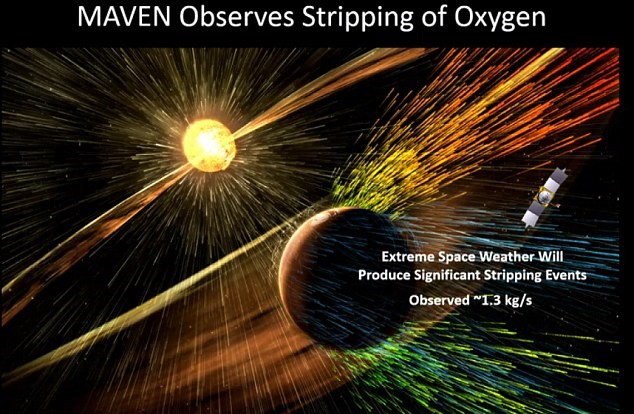 MAVEN Observes Stripping of Oxygen

Extreme Space Weather Will Produce Significant Stripping Events

Observed ~1.3 kg/s